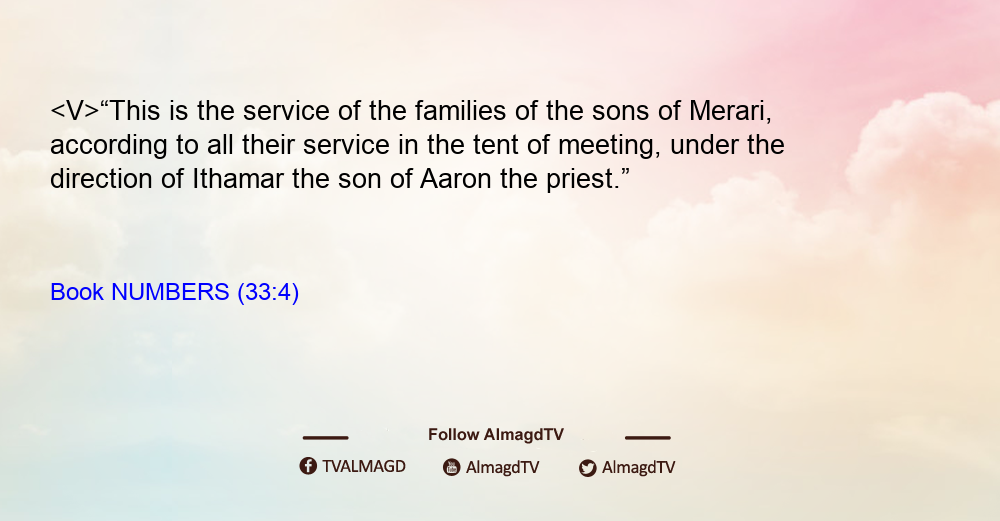 <V>“This is the service of the families of the sons of Merari, according to all their service in the tent of meeting, under the direction of Ithamar the son of Aaron the priest.”

Book NUMBERS (33:4)

Follow AlmagdTV

TVALMAGD AlmagdTV AlmagdTV